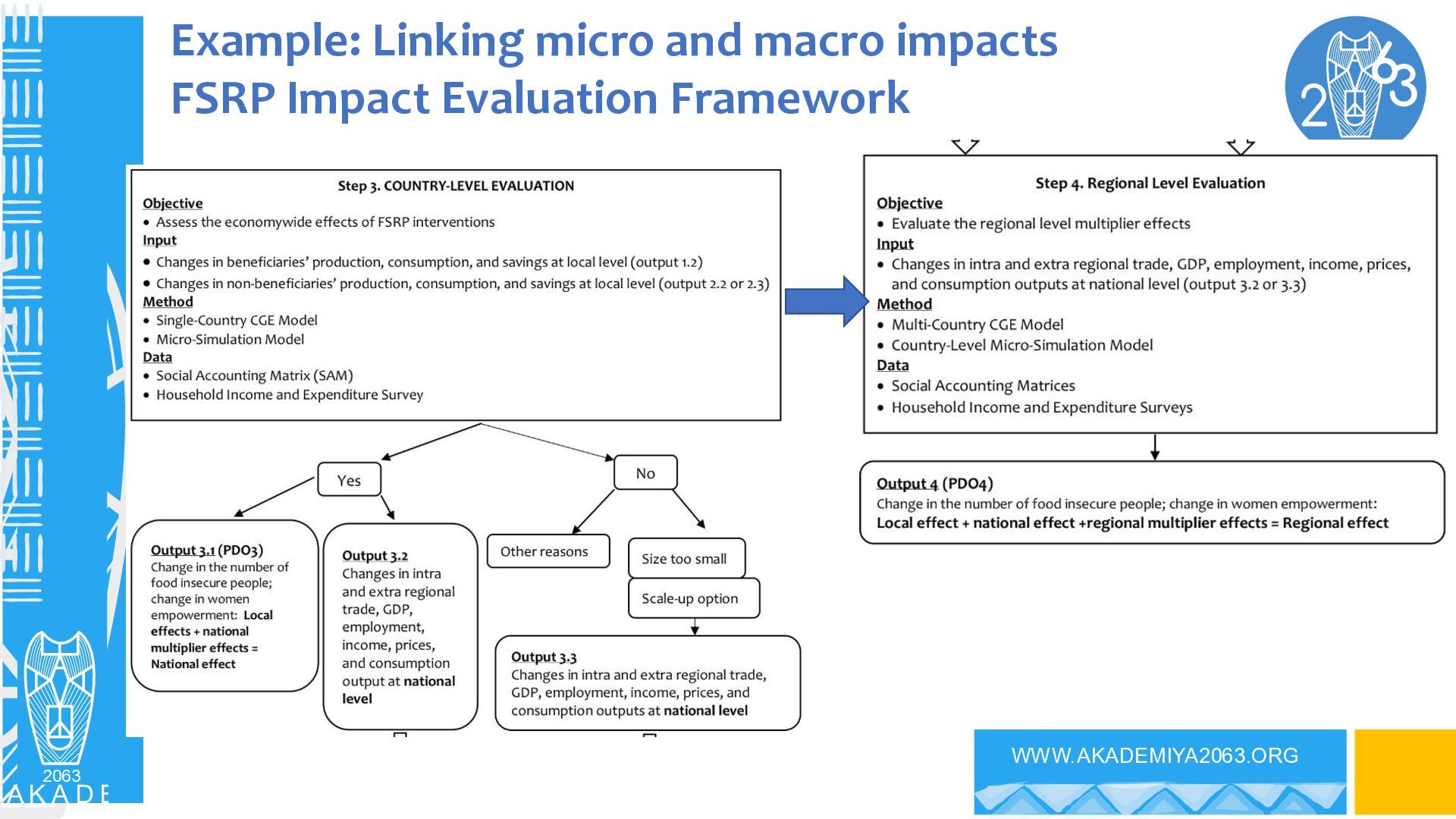 Example: Linking micro and macro impacts
FSRP Impact Evaluation Framework

2063

Step 3. COUNTRY-LEVEL EVALUATION
Objective
• Assess the economywide effects of FSRP interventions
Input
• Changes in beneficiaries' production, consumption, and savings at local level (output 1.2)
• Changes in non-beneficiaries' production, consumption, and savings at local level (output 2.2 or 2.3)
Method
• Single-Country CGE Model
• Micro-Simulation Model
Data
• Social Accounting Matrix (SAM)
• Household Income and Expenditure Survey

Yes

No

Output 3.1 (PDO3)
Change in the number of food insecure people; change in women empowerment: Local effects + national multiplier effects = National effect

Output 3.2
Changes in intra and extra regional trade, GDP, employment, income, prices, and consumption output at national level

Other reasons

Size too small

Scale-up option

Output 3.3
Changes in intra and extra regional trade, GDP, employment, income, prices, and consumption outputs at national level

Step 4. Regional Level Evaluation
Objective
• Evaluate the regional level multiplier effects
Input
• Changes in intra and extra regional trade, GDP, employment, income, prices, and consumption outputs at national level (output 3.2 or 3.3)
Method
• Multi-Country CGE Model
• Country-Level Micro-Simulation Model
Data
• Social Accounting Matrices
• Household Income and Expenditure Surveys

Output 4 (PDO4)
Change in the number of food insecure people; change in women empowerment:
Local effect + national effect +regional multiplier effects = Regional effect

WWW.AKADEMIYA2063.ORG

2063
AKADE